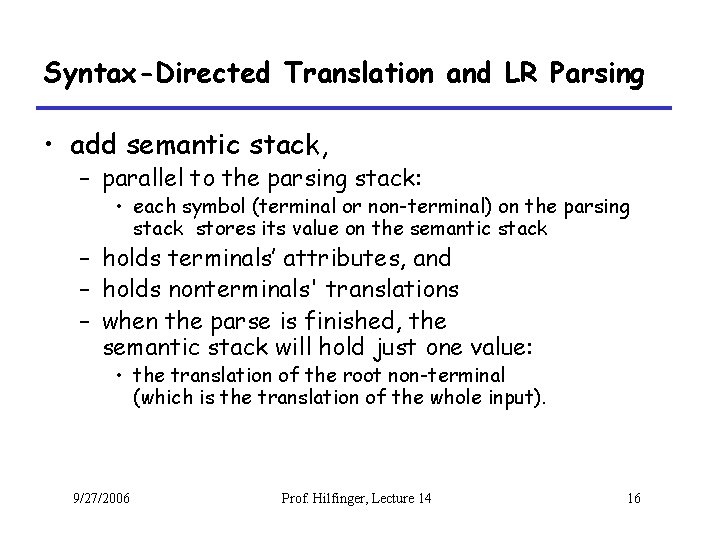 Syntax-Directed Translation and LR Parsing

• add semantic stack,
  – parallel to the parsing stack:
    • each symbol (terminal or non-terminal) on the parsing stack stores its value on the semantic stack
  – holds terminals' attributes, and
  – holds nonterminals' translations
  – when the parse is finished, the semantic stack will hold just one value:
    • the translation of the root non-terminal (which is the translation of the whole input).

9/27/2006 Prof. Hilfinger, Lecture 14 16